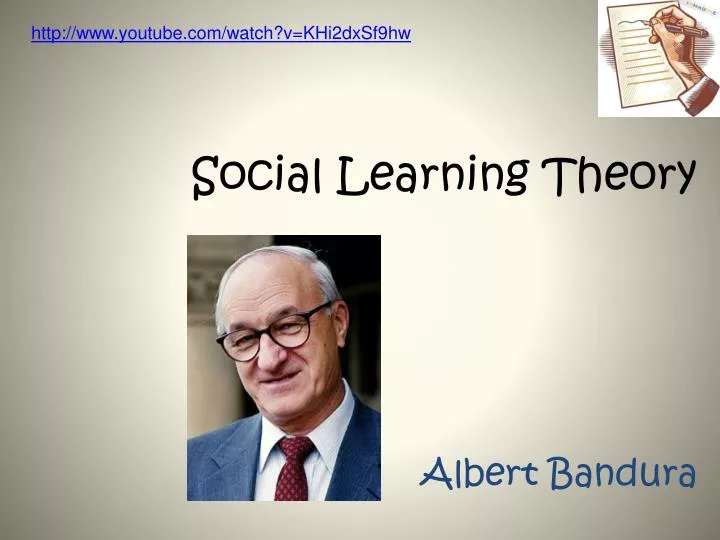 http://www.youtube.com/watch?v=KHi2dxSf9hw

Social Learning Theory

Albert Bandura